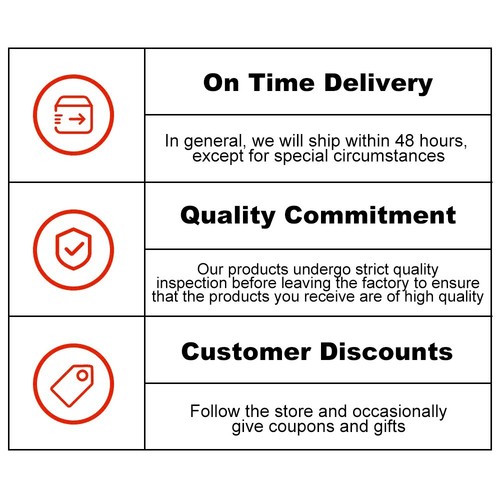 On Time Delivery

In general, we will ship within 48 hours, except for special circumstances

Quality Commitment

Our products undergo strict quality inspection before leaving the factory to ensure that the products you receive are of high quality

Customer Discounts

Follow the store and occasionally give coupons and gifts